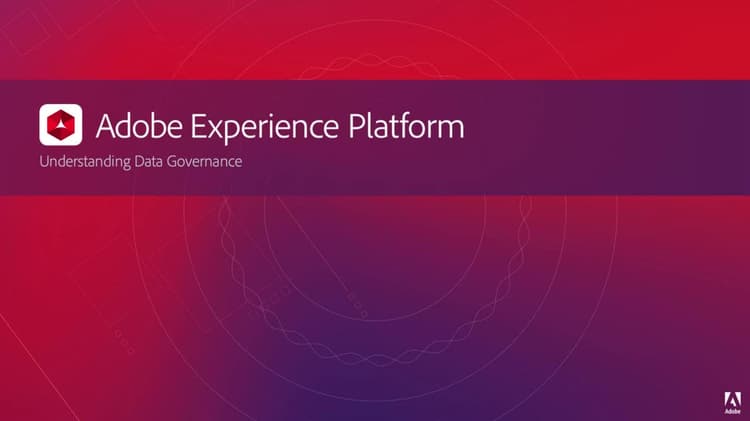 Adobe Experience Platform

Understanding Data Governance

Adobe